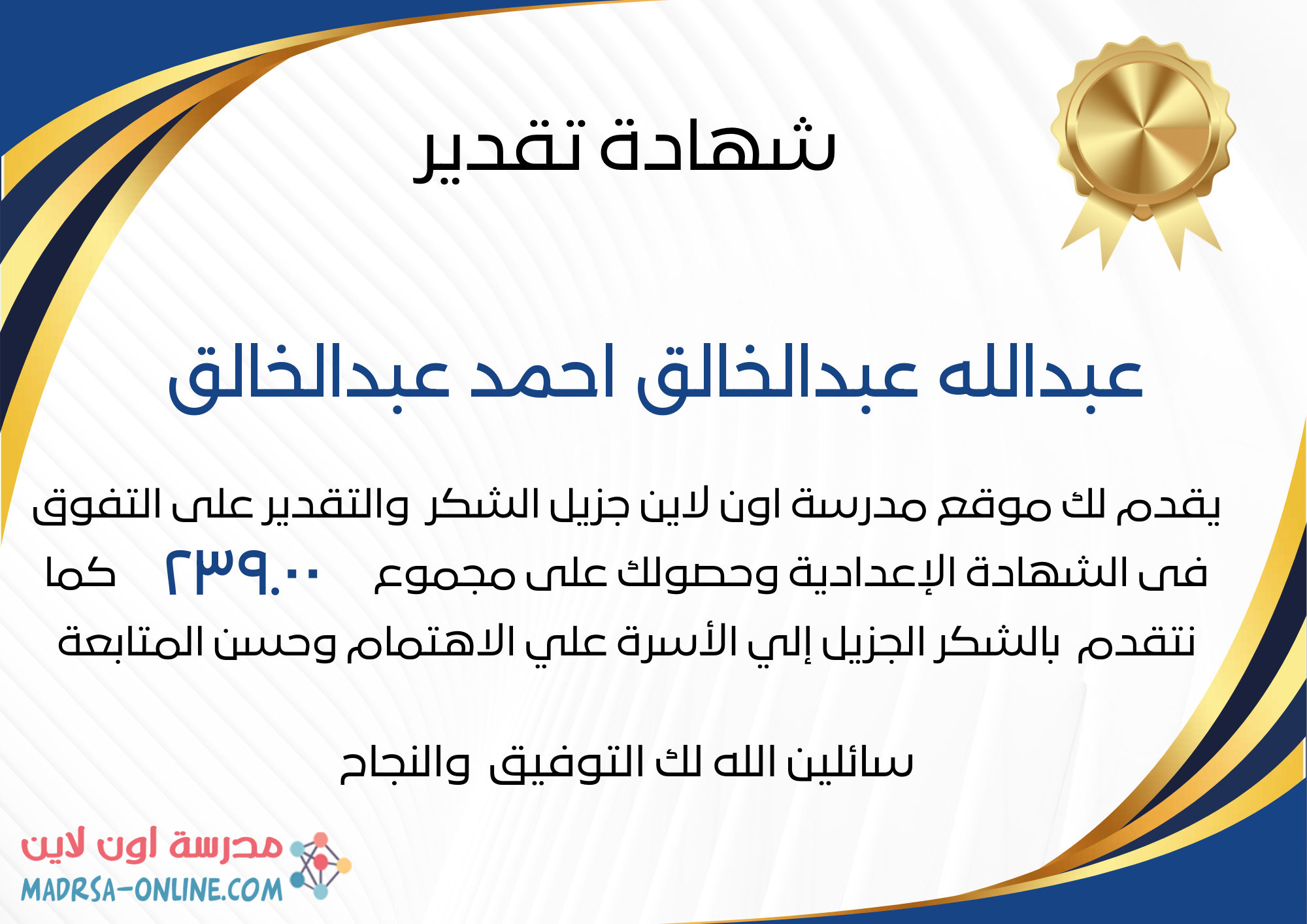 شهادة تقدير

عبدالله عبدالخالق احمد عبدالخالق

يقدم لك موقع مدرسة اون لاين جزيل الشكر والتقدير على التفوق فى الشهادة الإعدادية وحصولك على مجموع ٢٣٩.٠٠ كما نتقدم بالشكر الجزيل إلي الأسرة علي الاهتمام وحسن المتابعة

سائلين الله لك التوفيق والنجاح

مدرسة اون لاين
MADRSA-ONLINE.COM